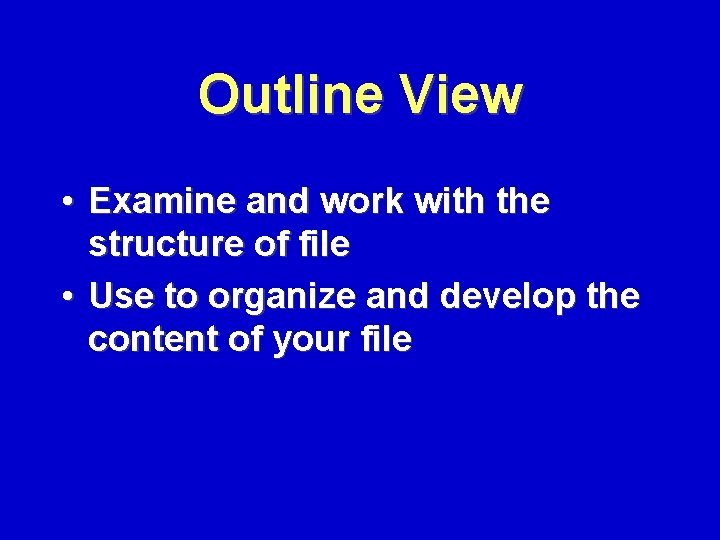 Outline View

• Examine and work with the structure of file
• Use to organize and develop the content of your file